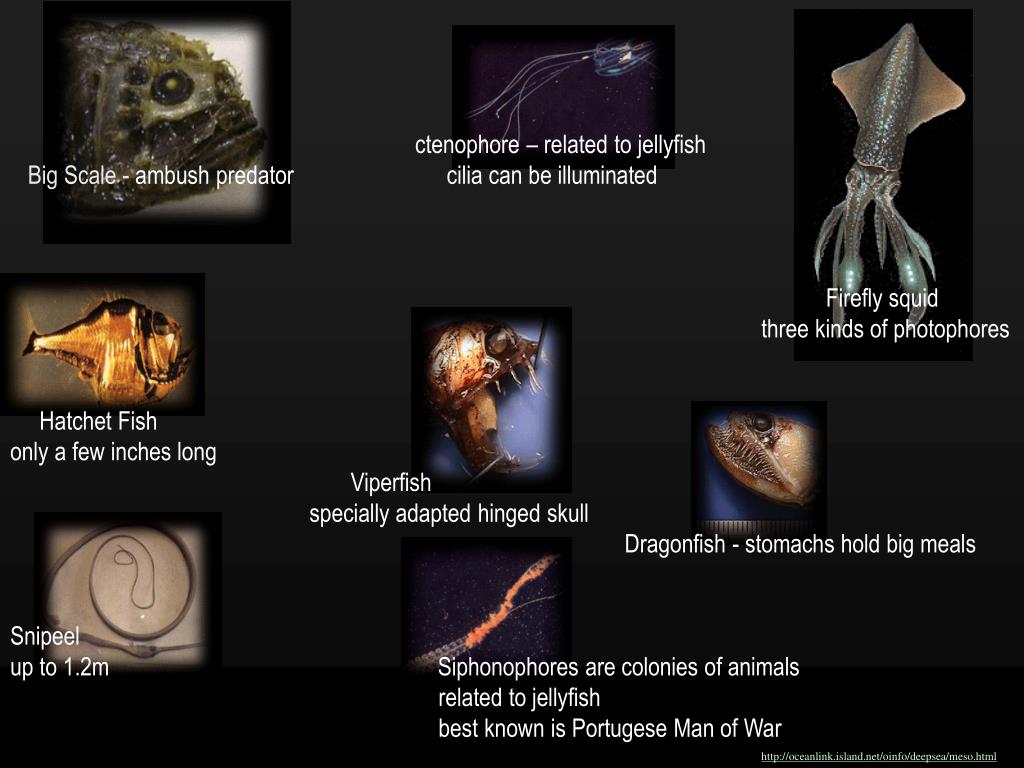 Big Scale - ambush predator

ctenophore – related to jellyfish
cilia can be illuminated

Firefly squid
three kinds of photophores

Hatchet Fish
only a few inches long

Viperfish
specially adapted hinged skull

Dragonfish - stomachs hold big meals

Snipeel
up to 1.2m

Siphonophores are colonies of animals
related to jellyfish
best known is Portugese Man of War

http://oceanlink.island.net/oinfo/deepsea/meso.html